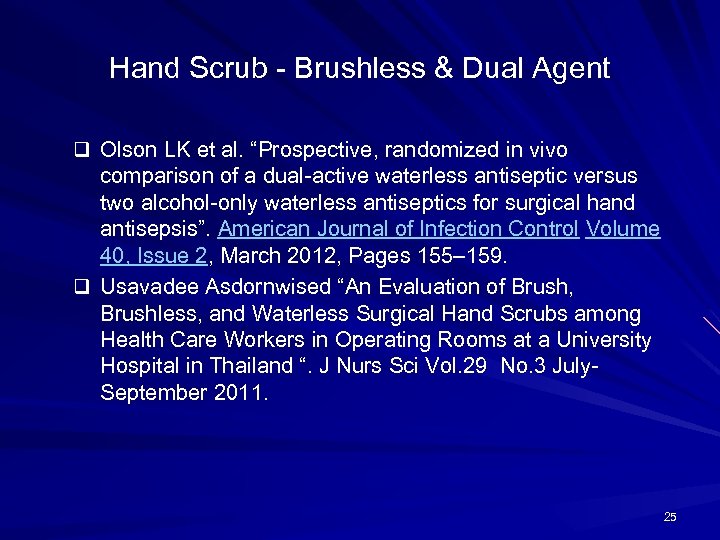 Hand Scrub - Brushless & Dual Agent

❑ Olson LK et al. “Prospective, randomized in vivo comparison of a dual-active waterless antiseptic versus two alcohol-only waterless antiseptics for surgical hand antisepsis”. American Journal of Infection Control Volume 40, Issue 2, March 2012, Pages 155–159.

❑ Usavadee Asdornwised “An Evaluation of Brush, Brushless, and Waterless Surgical Hand Scrubs among Health Care Workers in Operating Rooms at a University Hospital in Thailand “. J Nurs Sci Vol.29 No.3 July-September 2011.

25